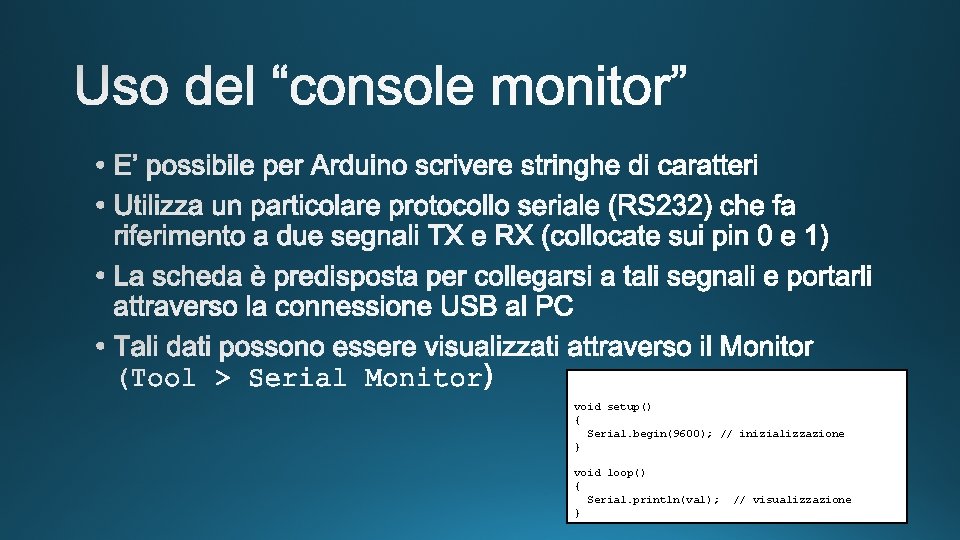 Uso del “console monitor”

• E’ possibile per Arduino scrivere stringhe di caratteri
• Utilizza un particolare protocollo seriale (RS232) che fa riferimento a due segnali TX e RX (collocate sui pin 0 e 1)
• La scheda è predisposta per collegarsi a tali segnali e portarli attraverso la connessione USB al PC
• Tali dati possono essere visualizzati attraverso il Monitor (Tool > Serial Monitor)

void setup()
{
Serial.begin(9600); // inizializzazione
}

void loop()
{
Serial.println(val); // visualizzazione
}